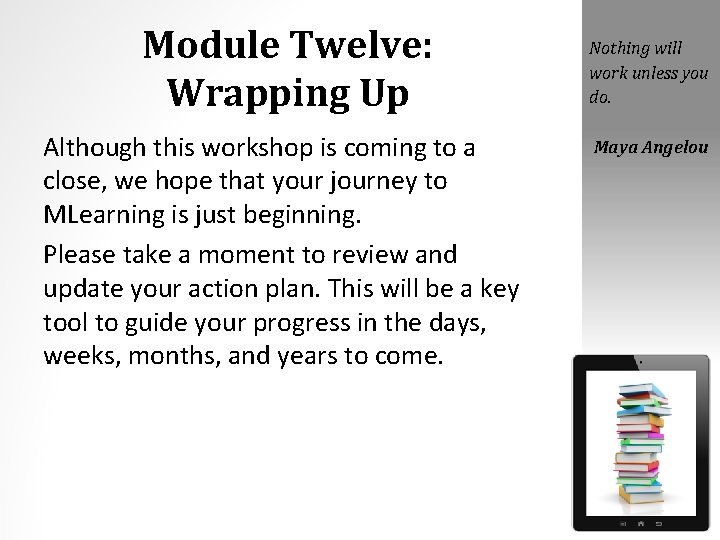 Module Twelve: Wrapping Up

Although this workshop is coming to a close, we hope that your journey to MLearning is just beginning.

Please take a moment to review and update your action plan. This will be a key tool to guide your progress in the days, weeks, months, and years to come.

Nothing will work unless you do.

Maya Angelou